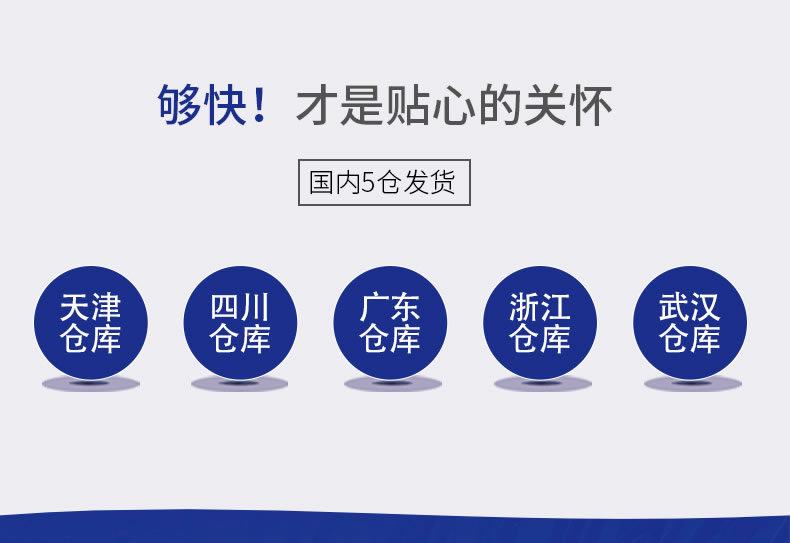 够快！才是贴心的关怀

国内5仓发货

天津仓库

四川仓库

广东仓库

浙江仓库

武汉仓库